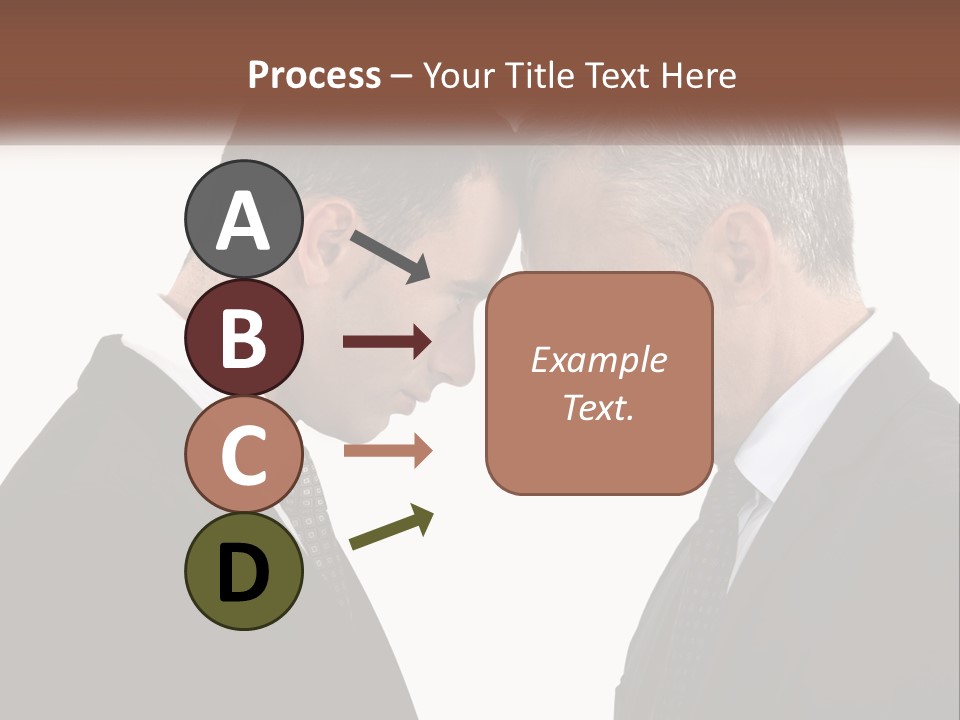 Process – Your Title Text Here

A

B

C

D

Example Text.